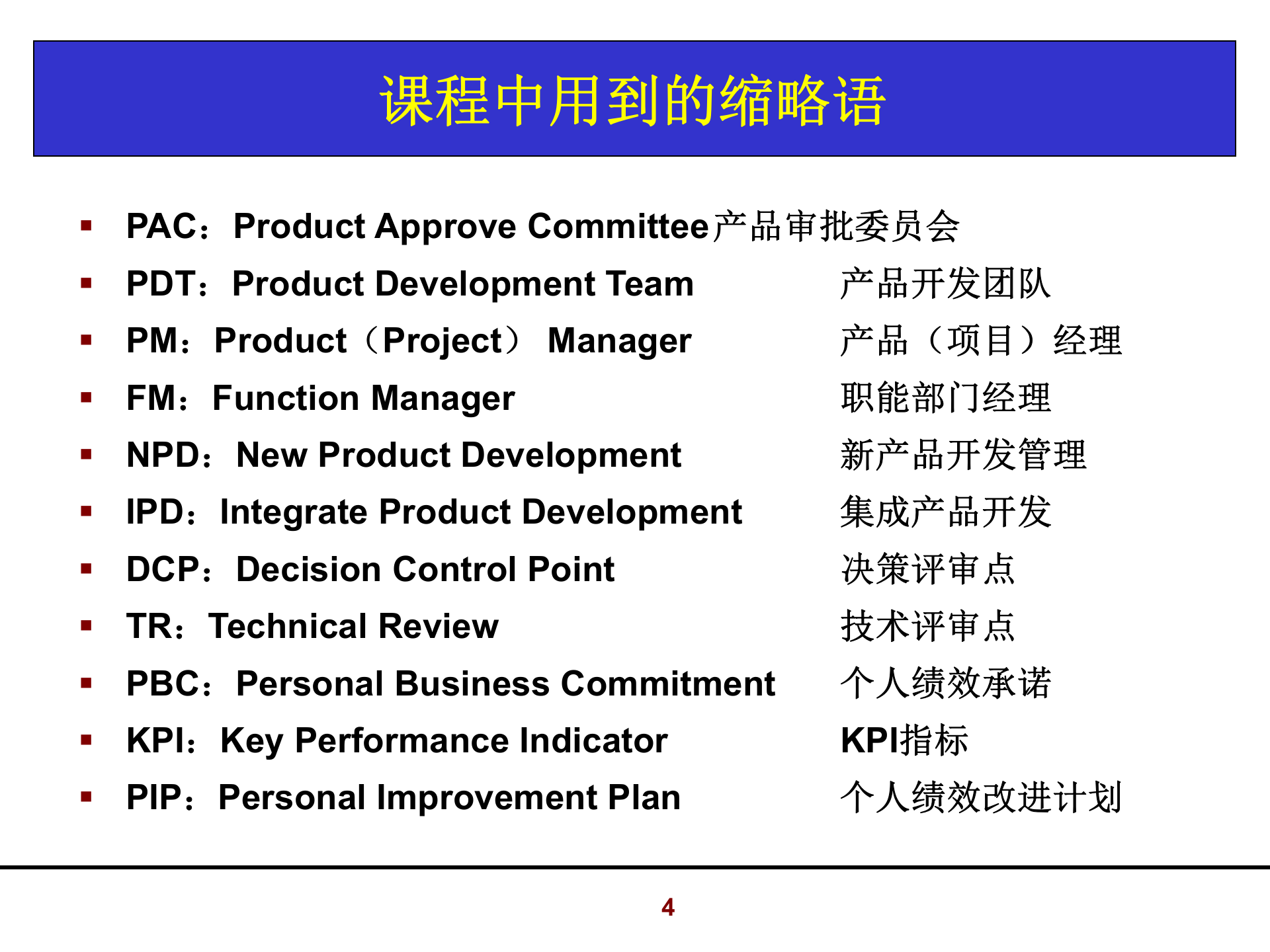 课程中用到的缩略语

▪ PAC：Product Approve Committee产品审批委员会
▪ PDT：Product Development Team 产品开发团队
▪ PM：Product（Project） Manager 产品（项目）经理
▪ FM：Function Manager 职能部门经理
▪ NPD：New Product Development 新产品开发管理
▪ IPD：Integrate Product Development 集成产品开发
▪ DCP：Decision Control Point 决策评审点
▪ TR：Technical Review 技术评审点
▪ PBC：Personal Business Commitment 个人绩效承诺
▪ KPI：Key Performance Indicator KPI指标
▪ PIP：Personal Improvement Plan 个人绩效改进计划

4